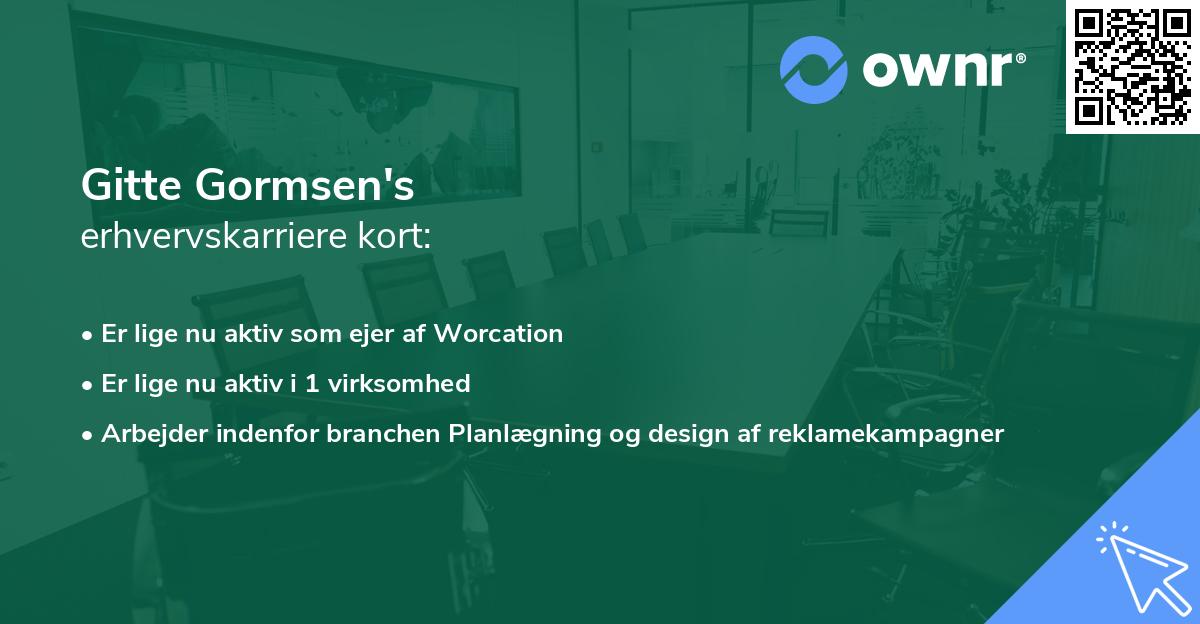 ownr®

Gitte Gormsen's
erhvervskarriere kort:

• Er lige nu aktiv som ejer af Worcation

• Er lige nu aktiv i 1 virksomhed

• Arbejder indenfor branchen Planlægning og design af reklamekampagner